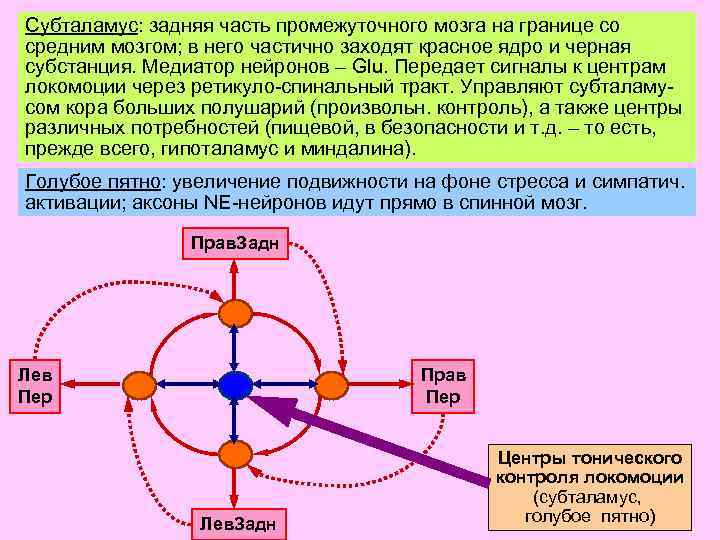 Субталамус: задняя часть промежуточного мозга на границе со средним мозгом; в него частично заходят красное ядро и черная субстанция. Медиатор нейронов – Glu. Передает сигналы к центрам локомоции через ретикуло-спинальный тракт. Управляют субталамусом кора больших полушарий (произвольн. контроль), а также центры различных потребностей (пищевой, в безопасности и т.д. – то есть, прежде всего, гипоталамус и миндалина).

Голубое пятно: увеличение подвижности на фоне стресса и симпатич. активации; аксоны NE-нейронов идут прямо в спинной мозг.

ПравЗадн

Лев Пер

Прав Пер

ЛевЗадн

Центры тонического контроля локомоции (субталамус, голубое пятно)